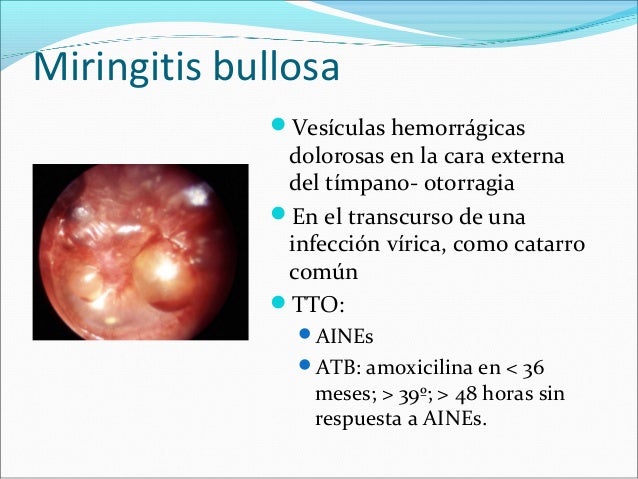 Miringitis bullosa

- Vesículas hemorrágicas dolorosas en la cara externa del tímpano- otorragia
- En el transcurso de una infección vírica, como catarro común
- TTO:
  - AINEs
  - ATB: amoxicilina en < 36 meses; > 39º; > 48 horas sin respuesta a AINEs.